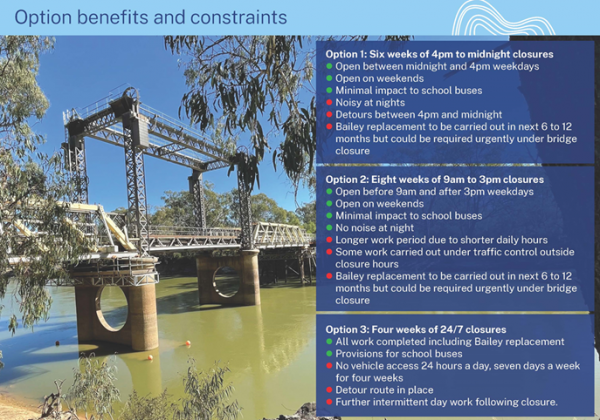 Option benefits and constraints

Option 1: Six weeks of 4pm to midnight closures
Open between midnight and 4pm weekdays
Open on weekends
Minimal impact to school buses
Noisy at nights
Detours between 4pm and midnight
Bailey replacement to be carried out in next 6 to 12 months but could be required urgently under bridge closure

Option 2: Eight weeks of 9am to 3pm closures
Open before 9am and after 3pm weekdays
Open on weekends
Minimal impact to school buses
No noise at night
Longer work period due to shorter daily hours
Some work carried out under traffic control outside closure hours
Bailey replacement to be carried out in next 6 to 12 months but could be required urgently under bridge closure

Option 3: Four weeks of 24/7 closures
All work completed including Bailey replacement
Provisions for school buses
No vehicle access 24 hours a day, seven days a week for four weeks
Detour route in place
Further intermittent day work following closure.